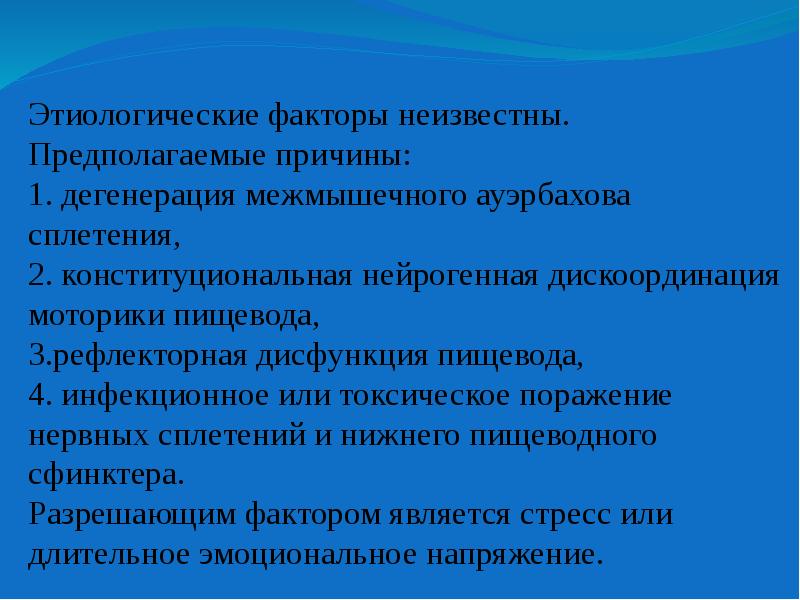 Этиологические факторы неизвестны.
Предполагаемые причины:
1. дегенерация межмышечного ауэрбахова сплетения,
2. конституциональная нейрогенная дискоординация моторики пищевода,
3.рефлекторная дисфункция пищевода,
4. инфекционное или токсическое поражение нервных сплетений и нижнего пищеводного сфинктера.
Разрешающим фактором является стресс или длительное эмоциональное напряжение.